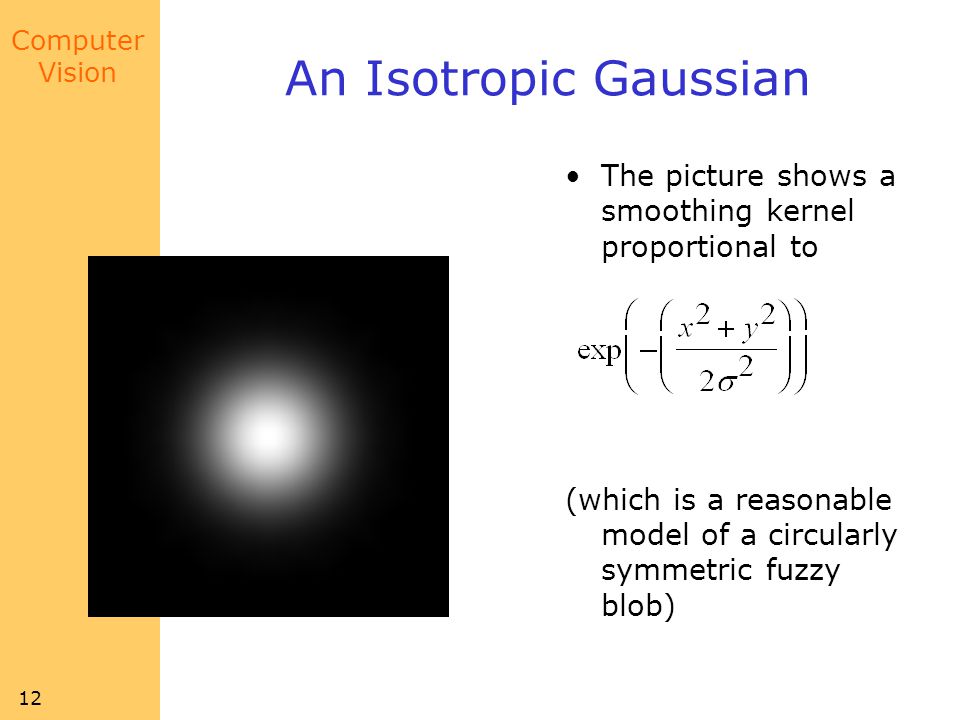 Computer Vision

An Isotropic Gaussian

• The picture shows a smoothing kernel proportional to

$\exp\left(-\left(\frac{x^2+y^2}{2\sigma^2}\right)\right)$

(which is a reasonable model of a circularly symmetric fuzzy blob)

12